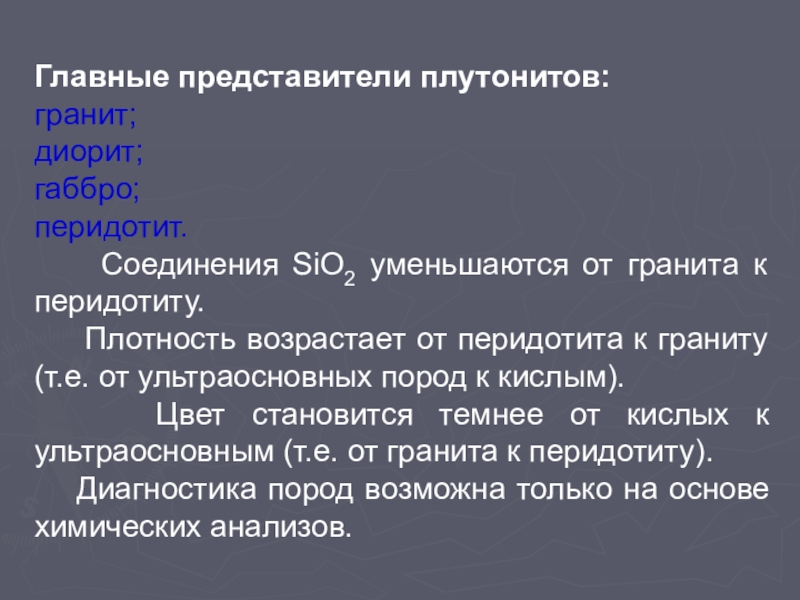 Главные представители плутонитов:
гранит;
диорит;
габбро;
перидотит.

Соединения $SiO_2$ уменьшаются от гранита к перидотиту.

Плотность возрастает от перидотита к граниту (т.е. от ультраосновных пород к кислым).

Цвет становится темнее от кислых к ультраосновным (т.е. от гранита к перидотиту).

Диагностика пород возможна только на основе химических анализов.